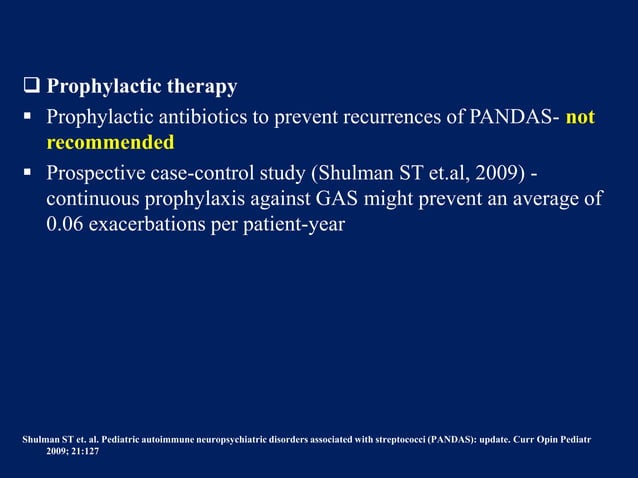 ❑ Prophylactic therapy

▪ Prophylactic antibiotics to prevent recurrences of PANDAS- not recommended

▪ Prospective case-control study (Shulman ST et.al, 2009) - continuous prophylaxis against GAS might prevent an average of 0.06 exacerbations per patient-year

Shulman ST et. al. Pediatric autoimmune neuropsychiatric disorders associated with streptococci (PANDAS): update. Curr Opin Pediatr 2009; 21:127